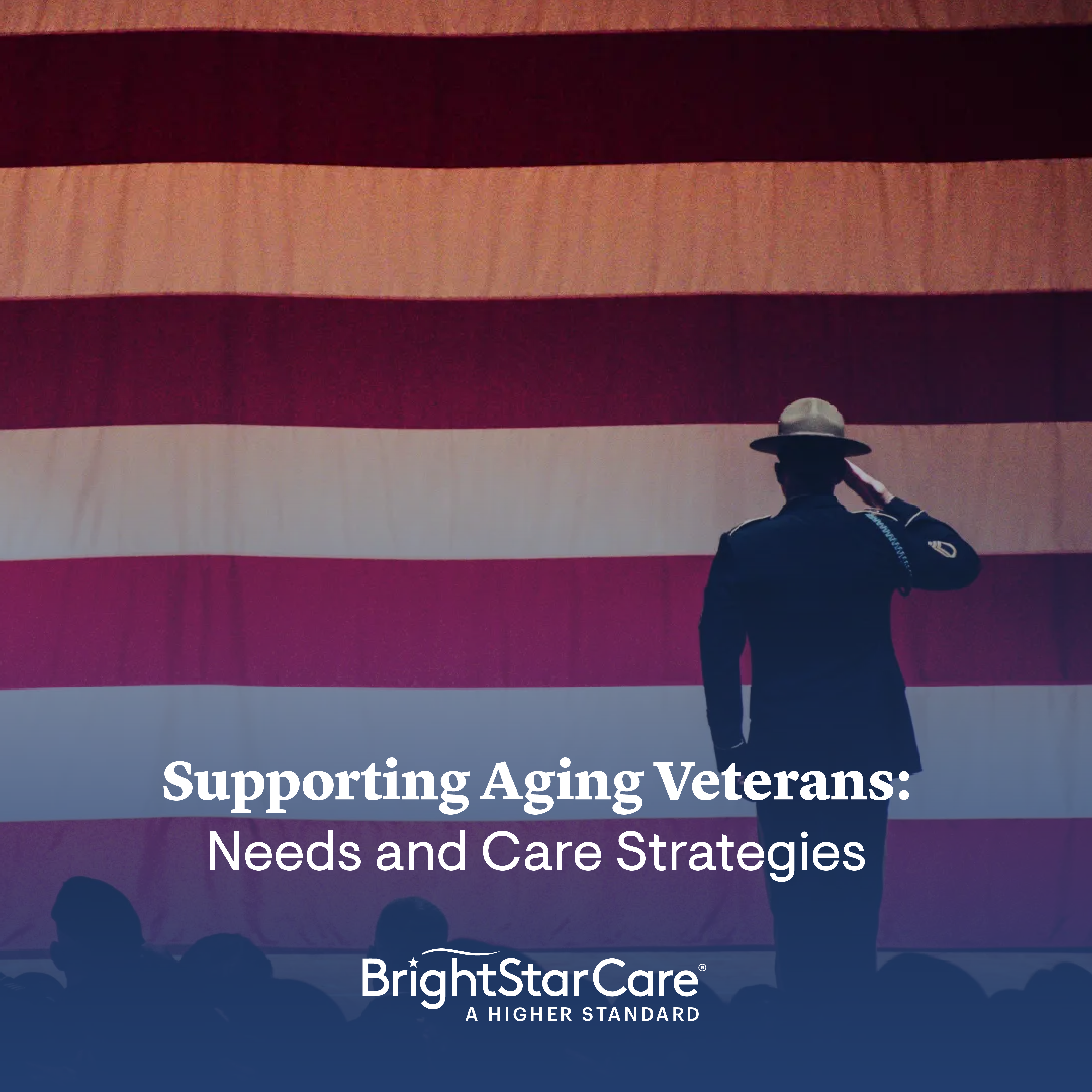 Supporting Aging Veterans:
Needs and Care Strategies

BrightStarCare®
A HIGHER STANDARD